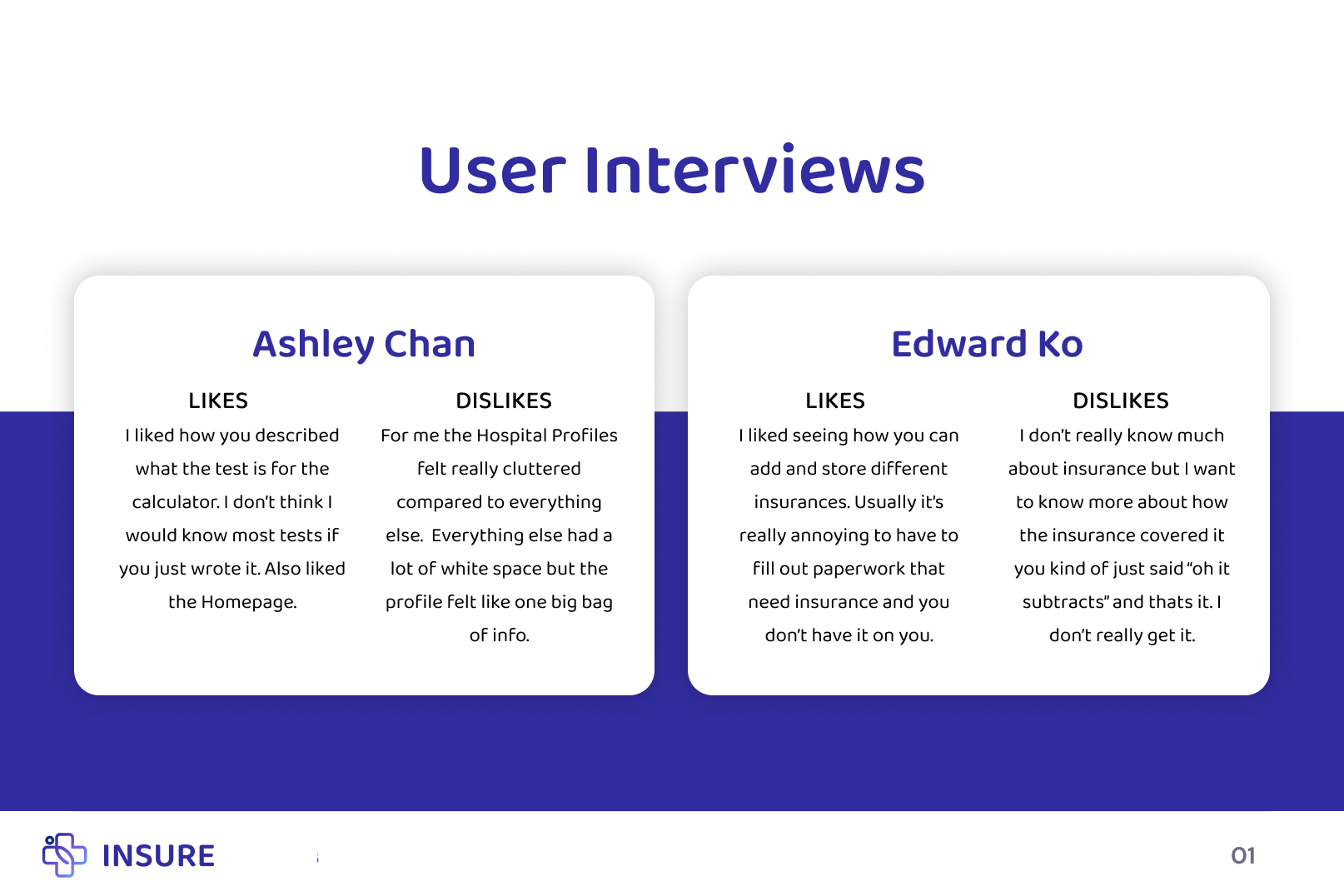 User Interviews

Ashley Chan

LIKES

I liked how you described what the test is for the calculator. I don't think I would know most tests if you just wrote it. Also liked the Homepage.

DISLIKES

For me the Hospital Profiles felt really cluttered compared to everything else. Everything else had a lot of white space but the profile felt like one big bag of info.

Edward Ko

LIKES

I liked seeing how you can add and store different insurances. Usually it's really annoying to have to fill out paperwork that need insurance and you don't have it on you.

DISLIKES

I don't really know much about insurance but I want to know more about how the insurance covered it you kind of just said "oh it subtracts" and thats it. I don't really get it.

INSURE

01